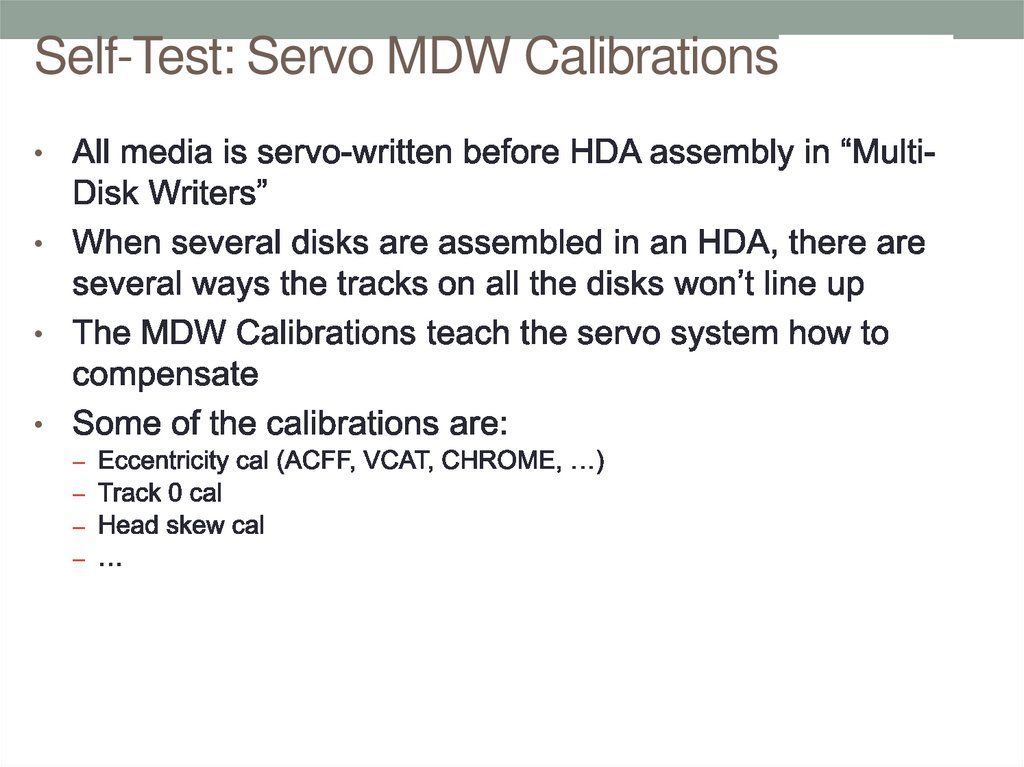 Self-Test: Servo MDW Calibrations

• All media is servo-written before HDA assembly in “Multi-Disk Writers”
• When several disks are assembled in an HDA, there are several ways the tracks on all the disks won’t line up
• The MDW Calibrations teach the servo system how to compensate
• Some of the calibrations are:
– Eccentricity cal (ACFF, VCAT, CHROME, …)
– Track 0 cal
– Head skew cal
– …